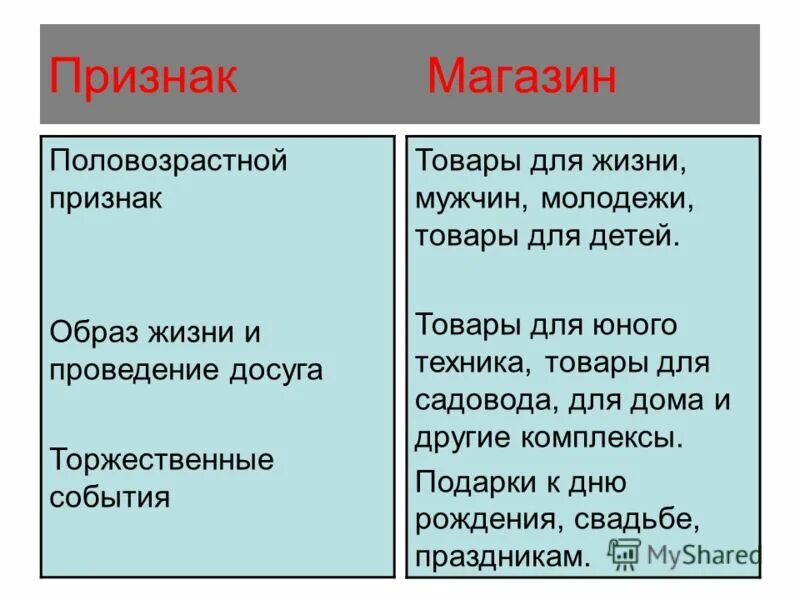 | Признак | Магазин |
|---|---|
| Половозрастной признак | Товары для жизни, мужчин, молодежи, товары для детей. |
| Образ жизни и проведение досуга | Товары для юного техника, товары для садовода, для дома и другие комплексы. |
| Торжественные события | Подарки к дню рождения, свадьбе, праздникам. |

MyShared